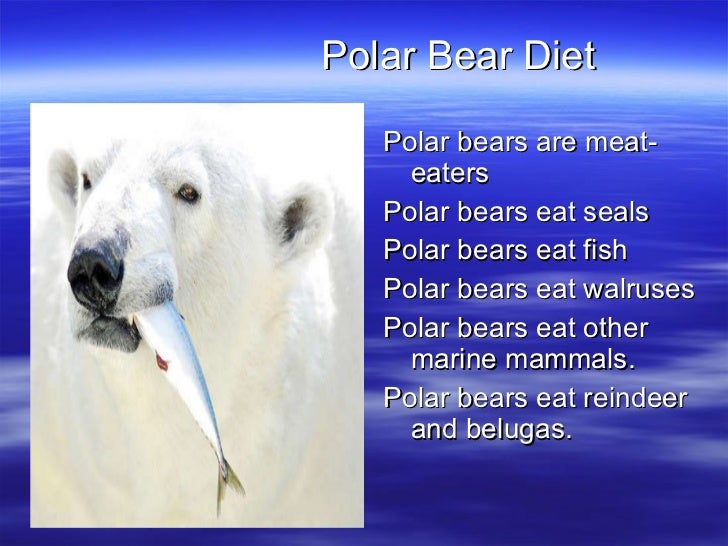 Polar Bear Diet

Polar bears are meat-eaters

Polar bears eat seals

Polar bears eat fish

Polar bears eat walruses

Polar bears eat other marine mammals.

Polar bears eat reindeer and belugas.